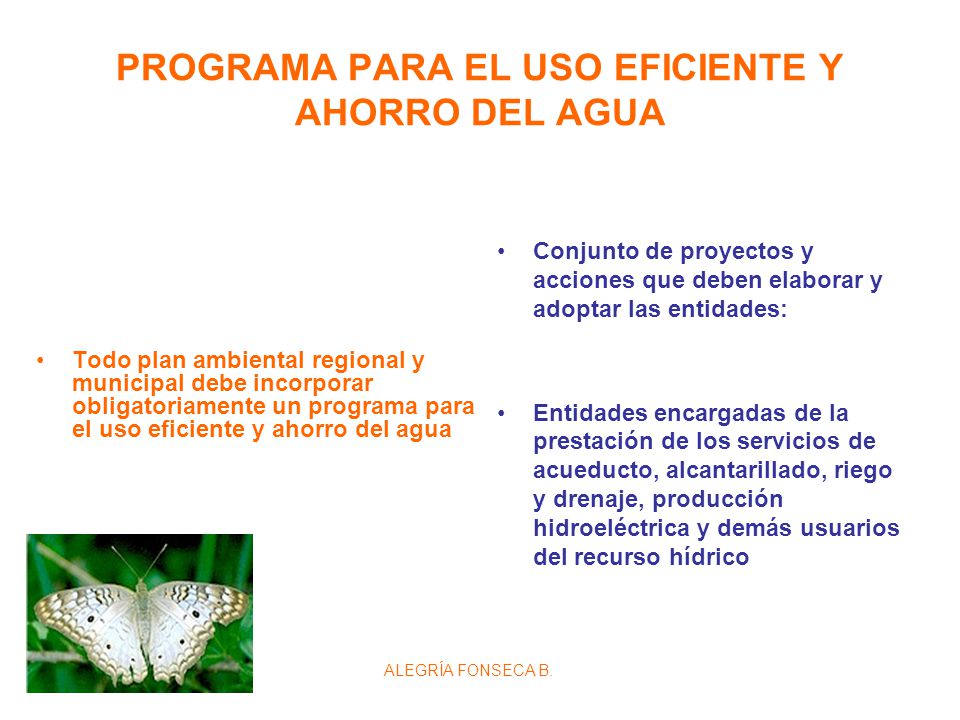 PROGRAMA PARA EL USO EFICIENTE Y AHORRO DEL AGUA

• Todo plan ambiental regional y municipal debe incorporar obligatoriamente un programa para el uso eficiente y ahorro del agua

• Conjunto de proyectos y acciones que deben elaborar y adoptar las entidades:

• Entidades encargadas de la prestación de los servicios de acueducto, alcantarillado, riego y drenaje, producción hidroeléctrica y demás usuarios del recurso hídrico

ALEGRÍA FONSECA B.